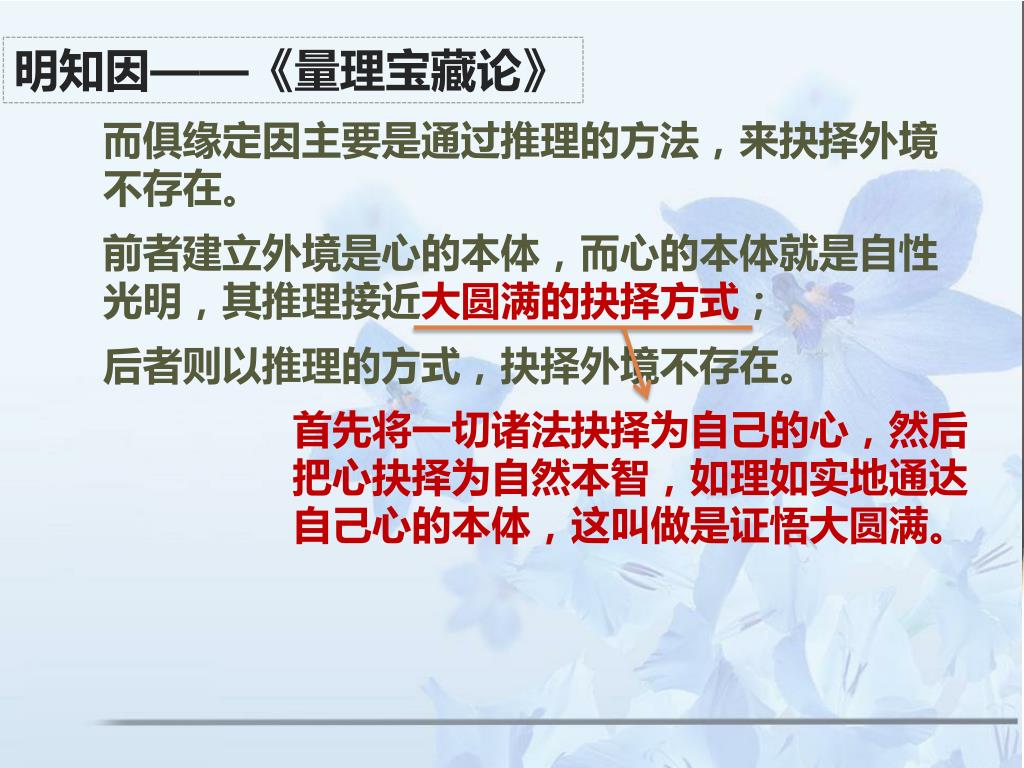 明知因——《量理宝藏论》

而俱缘定因主要是通过推理的方法，来抉择外境不存在。

前者建立外境是心的本体，而心的本体就是自性光明，其推理接近大圆满的抉择方式；

后者则以推理的方式，抉择外境不存在。

首先将一切诸法抉择为自己的心，然后把心抉择为自然本智，如理如实地通达自己心的本体，这叫做是证悟大圆满。